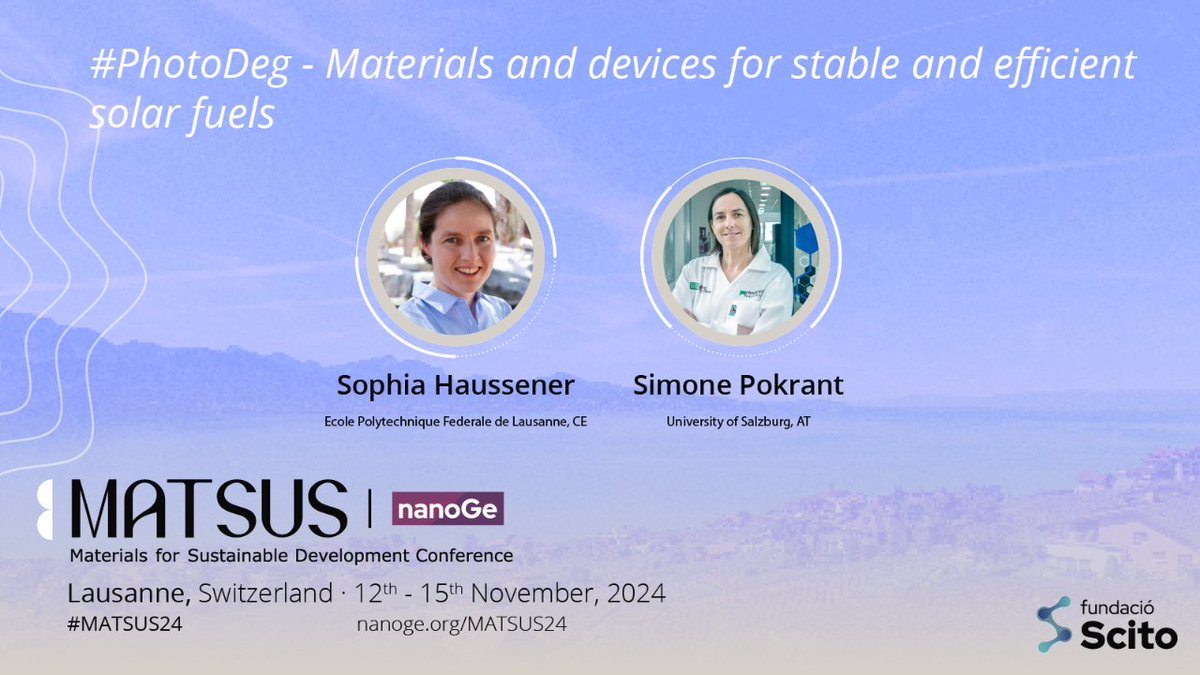 #PhotoDeg - Materials and devices for stable and efficient solar fuels

Sophia Haussener
Ecole Polytechnique Federale de Lausanne, CE

Simone Pokrant
University of Salzburg, AT

MATSUS | nanoGe
Materials for Sustainable Development Conference

Lausanne, Switzerland · 12$^{th}$ - 15$^{th}$ November, 2024
#MATSUS24
nanoge.org/MATSUS24

fundació Scito